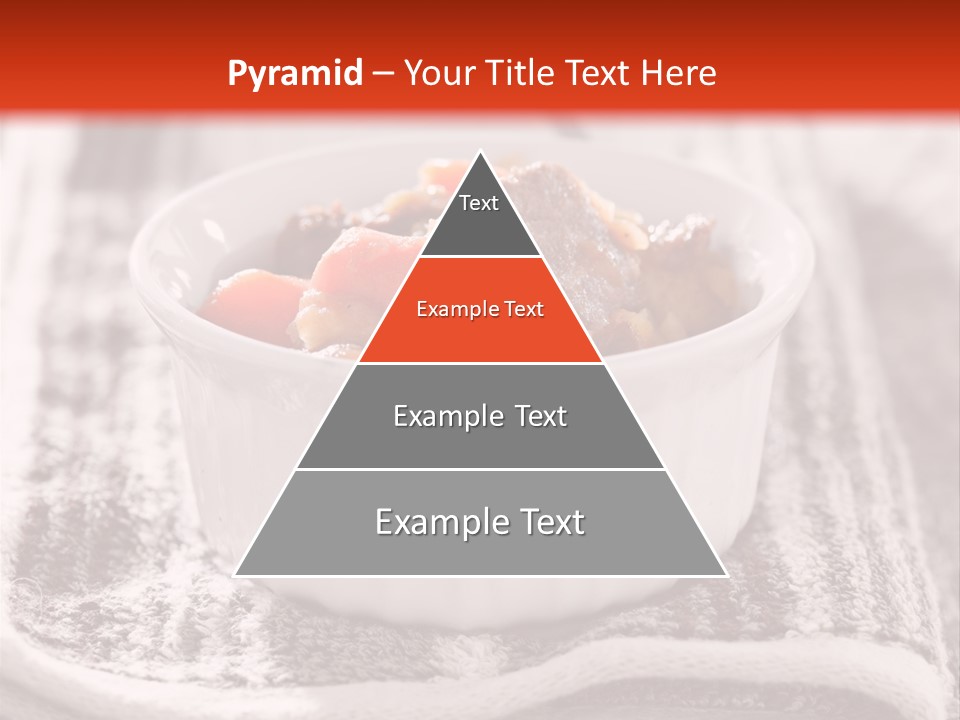 Pyramid – Your Title Text Here

Text

Example Text

Example Text

Example Text